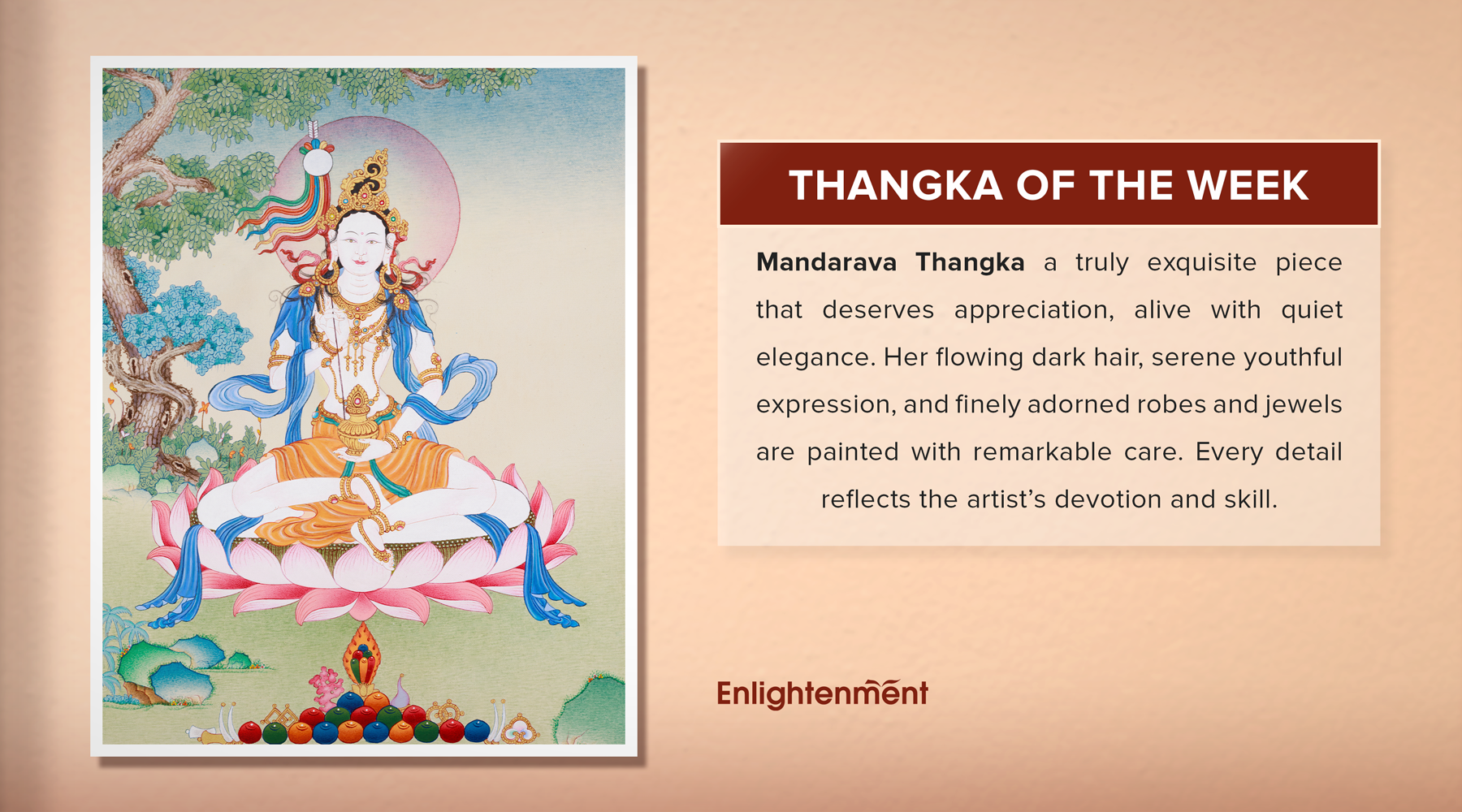 THANGKA OF THE WEEK

Mandarava Thangka a truly exquisite piece that deserves appreciation, alive with quiet elegance. Her flowing dark hair, serene youthful expression, and finely adorned robes and jewels are painted with remarkable care. Every detail reflects the artist's devotion and skill.

Enlightenment